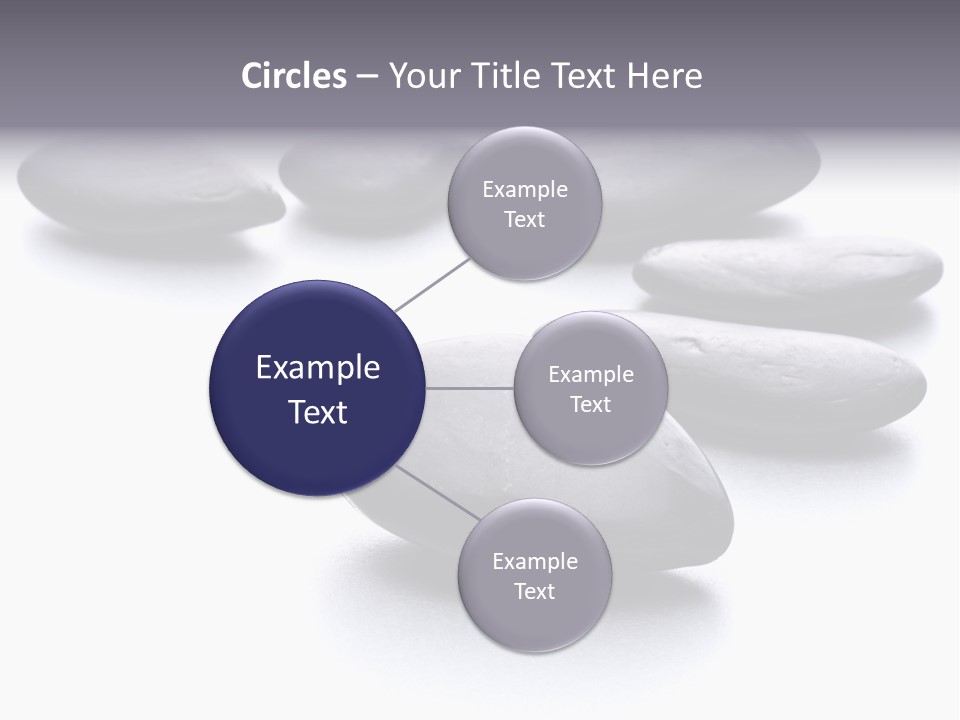 Circles – Your Title Text Here

Example Text

Example Text

Example Text

Example Text